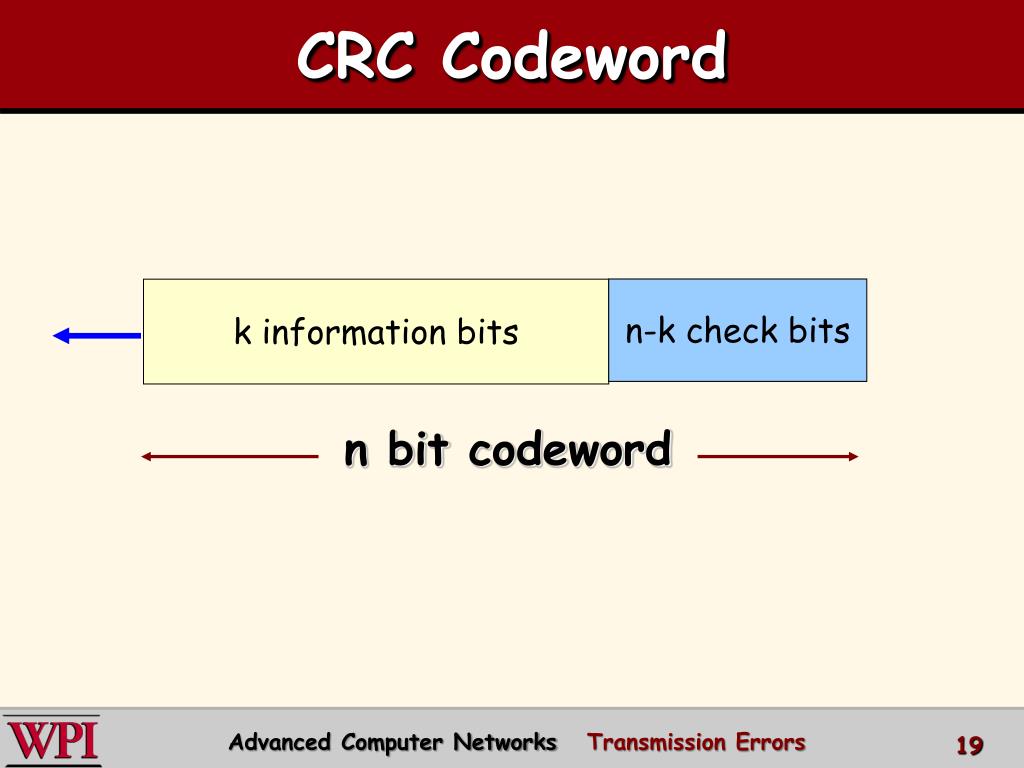 CRC Codeword

k information bits

n-k check bits

n bit codeword

WPI

Advanced Computer Networks Transmission Errors

19